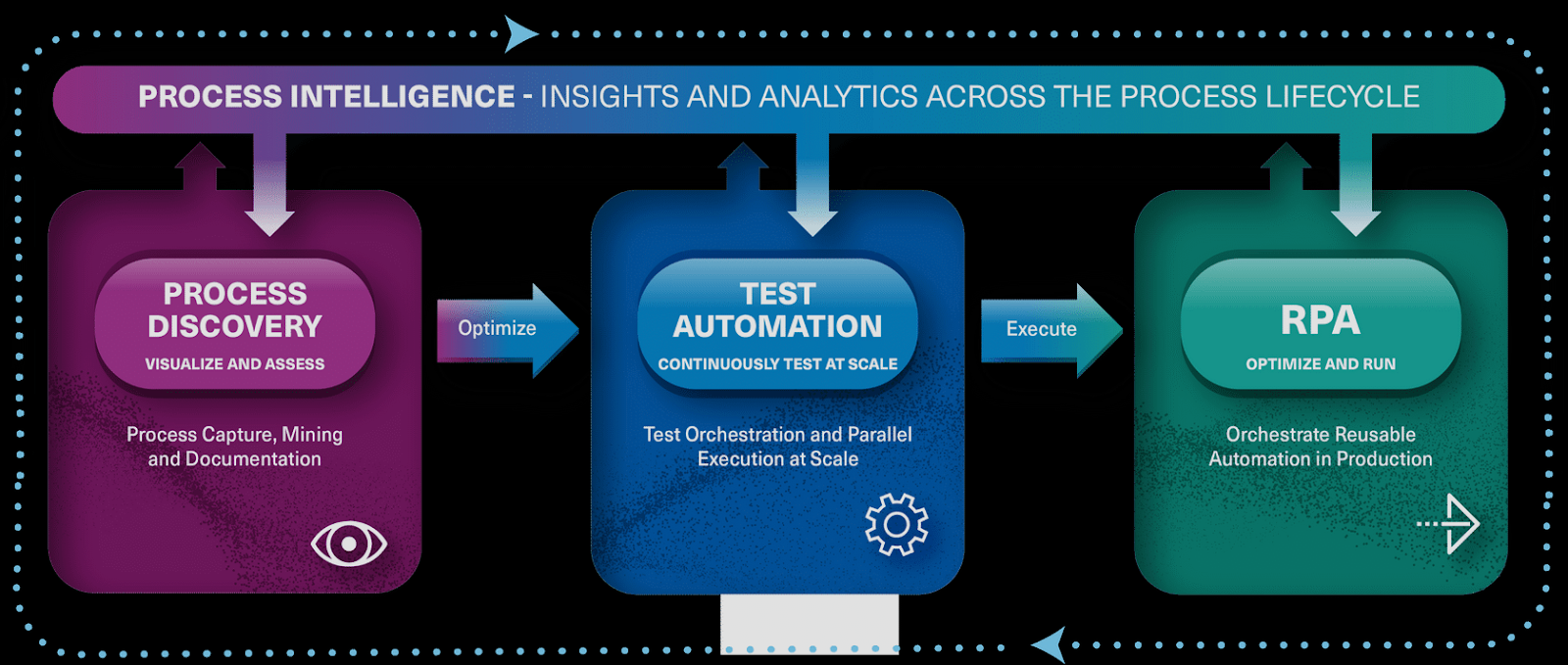 PROCESS INTELLIGENCE - INSIGHTS AND ANALYTICS ACROSS THE PROCESS LIFECYCLE

PROCESS DISCOVERY
VISUALIZE AND ASSESS

Process Capture, Mining and Documentation

Optimize

TEST AUTOMATION
CONTINUOUSLY TEST AT SCALE

Test Orchestration and Parallel Execution at Scale

Execute

RPA
OPTIMIZE AND RUN

Orchestrate Reusable Automation in Production